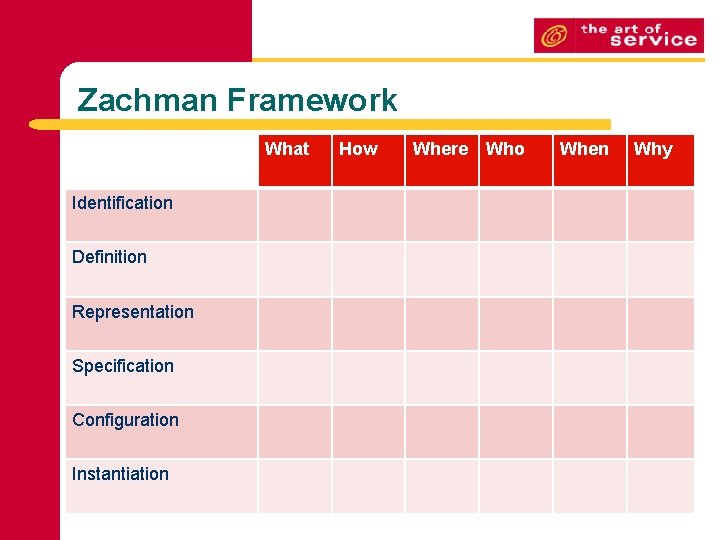 the art of service

Zachman Framework

| | What | How | Where | Who | When | Why |
|---|---|---|---|---|---|---|
| Identification | | | | | | |
| Definition | | | | | | |
| Representation | | | | | | |
| Specification | | | | | | |
| Configuration | | | | | | |
| Instantiation | | | | | | |